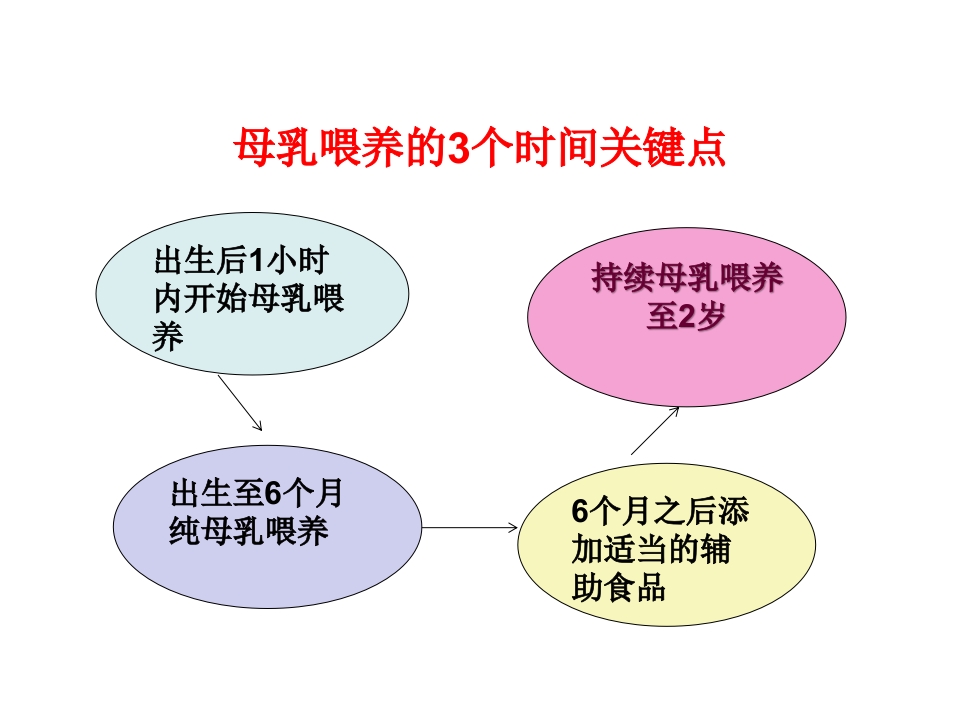 母乳喂养的3个时间关键点

出生后1小时内开始母乳喂养

出生至6个月纯母乳喂养

6个月之后添加适当的辅助食品

持续母乳喂养至2岁